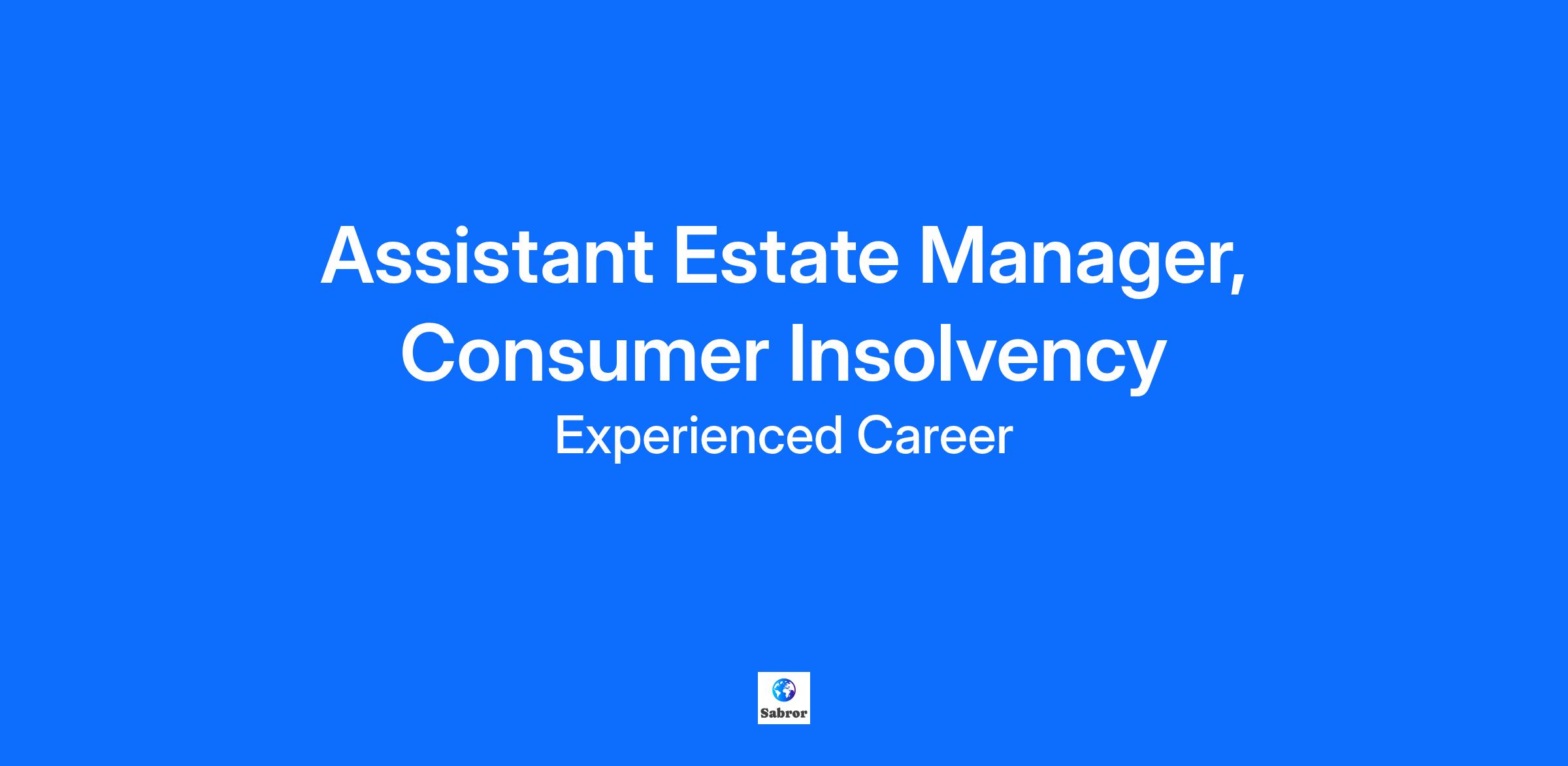 Assistant Estate Manager, Consumer Insolvency

Experienced Career

Sabror